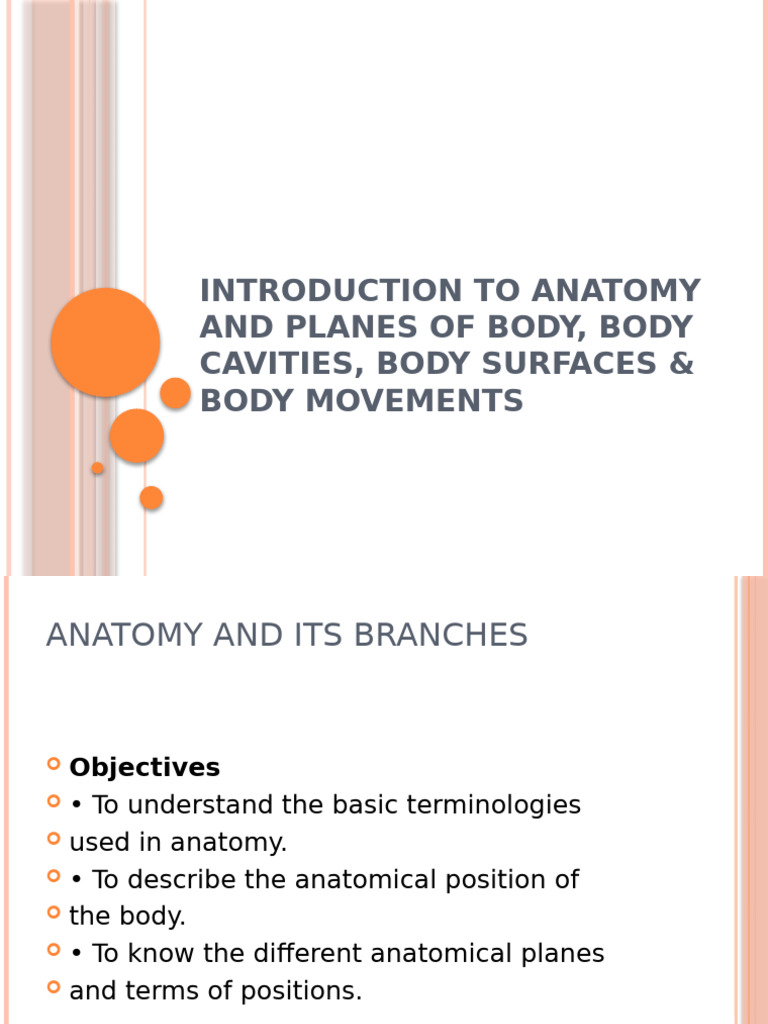 INTRODUCTION TO ANATOMY AND PLANES OF BODY, BODY CAVITIES, BODY SURFACES & BODY MOVEMENTS

ANATOMY AND ITS BRANCHES

Objectives
• To understand the basic terminologies
used in anatomy.
• To describe the anatomical position of
the body.
• To know the different anatomical planes
and terms of positions.